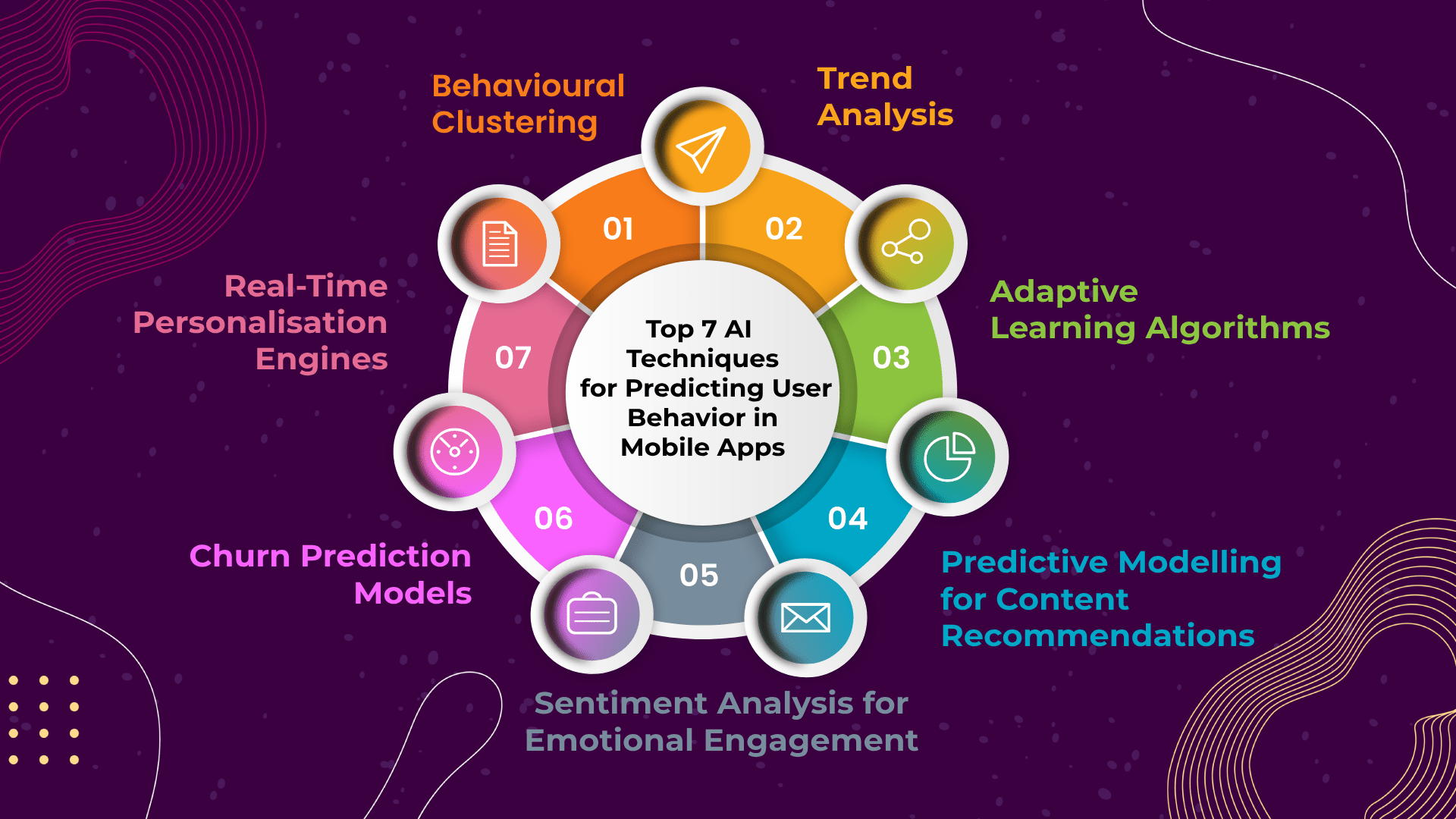 Top 7 AI Techniques for Predicting User Behavior in Mobile Apps

01
Behavioural Clustering

02
Trend Analysis

03
Adaptive Learning Algorithms

04
Predictive Modelling for Content Recommendations

05
Sentiment Analysis for Emotional Engagement

06
Churn Prediction Models

07
Real-Time Personalisation Engines